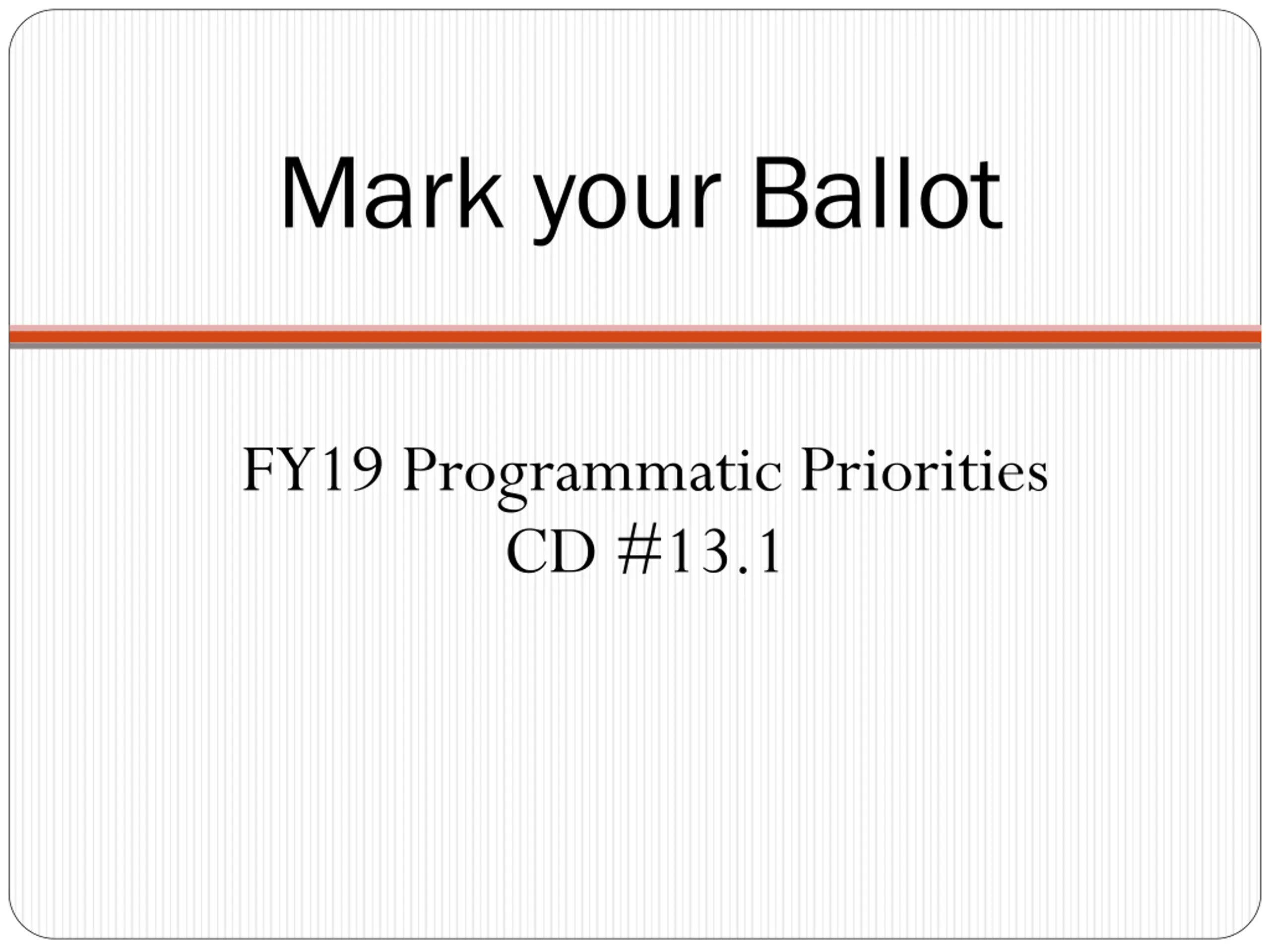 Mark your Ballot

FY19 Programmatic Priorities
CD #13.1